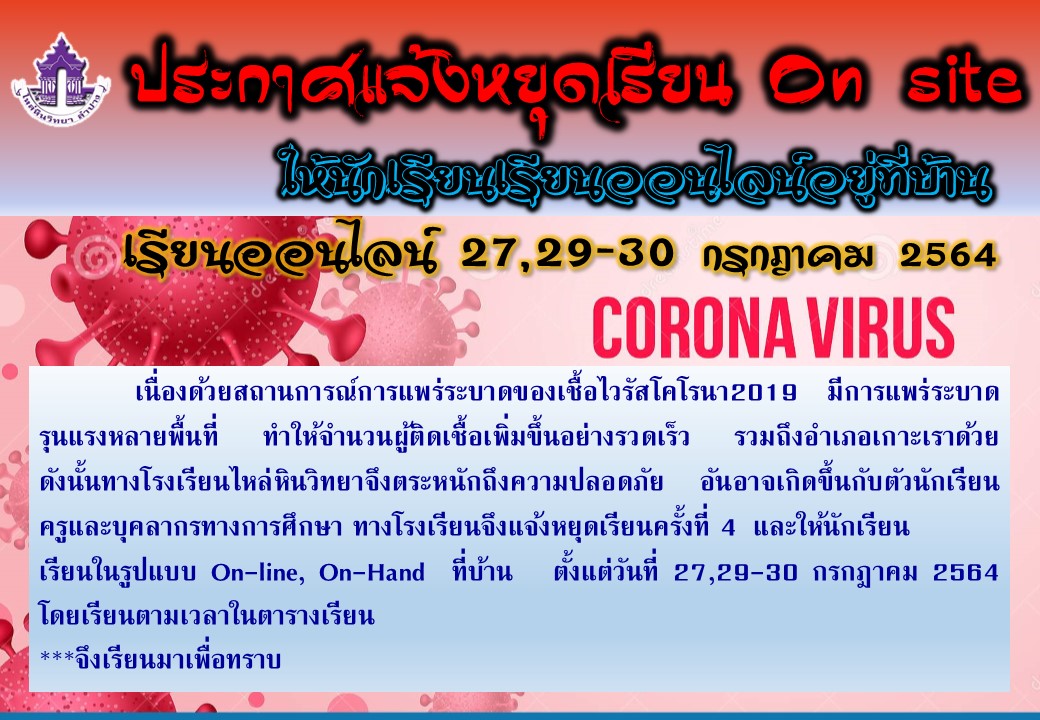 ไหล่หินวิทยา ลำปาง

ประกาศแจ้งหยุดเรียน On site

ให้นักเรียนเรียนออนไลน์อยู่ที่บ้าน

เรียนออนไลน์ 27,29-30 กรกฎาคม 2564

CORONA VIRUS

เนื่องด้วยสถานการณ์การแพร่ระบาดของเชื้อไวรัสโคโรนา2019 มีการแพร่ระบาดรุนแรงหลายพื้นที่ ทำให้จำนวนผู้ติดเชื้อเพิ่มขึ้นอย่างรวดเร็ว รวมถึงอำเภอเกาะเราด้วย ดังนั้นทางโรงเรียนไหล่หินวิทยาจึงตระหนักถึงความปลอดภัย อันอาจเกิดขึ้นกับตัวนักเรียน ครูและบุคลากรทางการศึกษา ทางโรงเรียนจึงแจ้งหยุดเรียนครั้งที่ 4 และให้นักเรียนเรียนในรูปแบบ On-line, On-Hand ที่บ้าน ตั้งแต่วันที่ 27,29-30 กรกฎาคม 2564 โดยเรียนตามเวลาในตารางเรียน

***จึงเรียนมาเพื่อทราบ